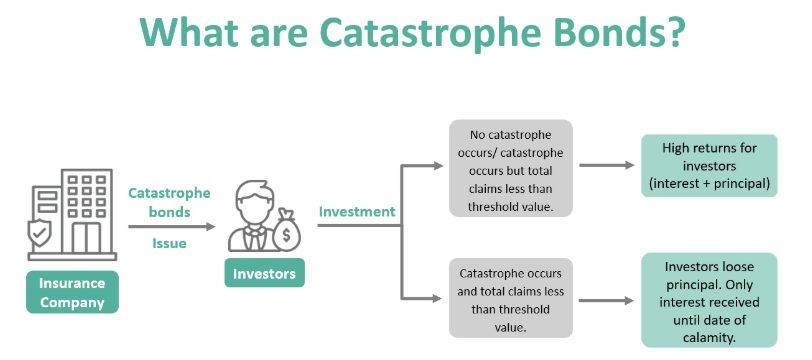 What are Catastrophe Bonds?

Insurance Company

Catastrophe bonds

Issue

Investors

Investment

No catastrophe occurs/ catastrophe occurs but total claims less than threshold value.

High returns for investors (interest + principal)

Catastrophe occurs and total claims less than threshold value.

Investors loose principal. Only interest received until date of calamity.